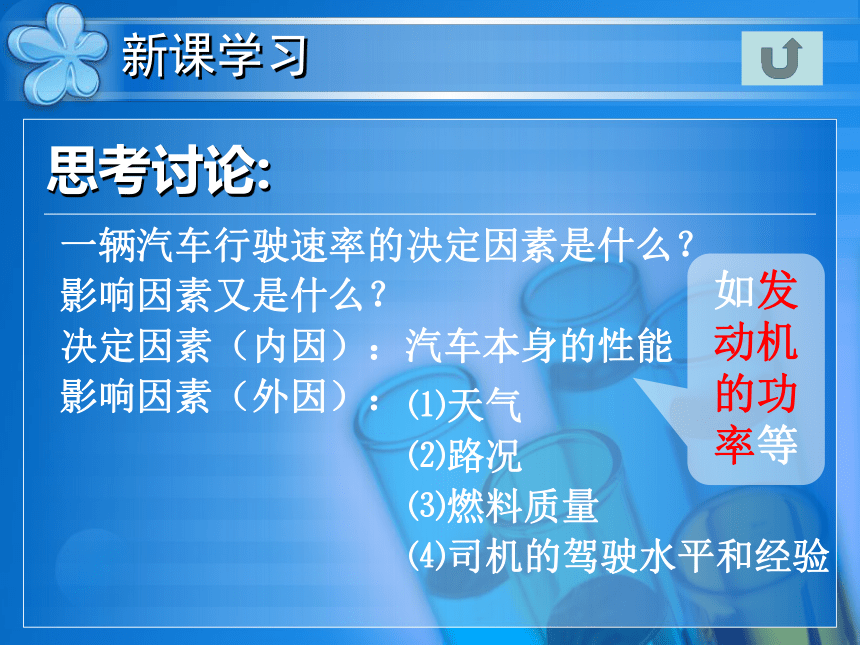 新课学习

思考讨论:

一辆汽车行驶速率的决定因素是什么？
影响因素又是什么？
决定因素（内因）：汽车本身的性能
影响因素（外因）：⑴天气
⑵路况
⑶燃料质量
⑷司机的驾驶水平和经验

如发动机的功率等